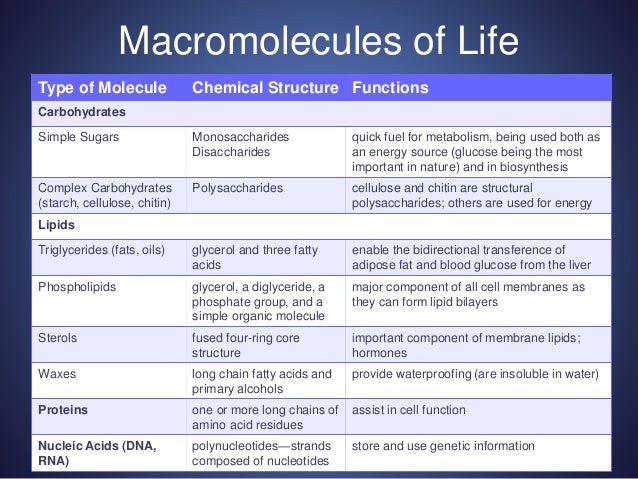 Macromolecules of Life

| Type of Molecule | Chemical Structure | Functions |
|---|---|---|
| Carbohydrates | | |
| Simple Sugars | Monosaccharides Disaccharides | quick fuel for metabolism, being used both as an energy source (glucose being the most important in nature) and in biosynthesis |
| Complex Carbohydrates (starch, cellulose, chitin) | Polysaccharides | cellulose and chitin are structural polysaccharides; others are used for energy |
| Lipids | | |
| Triglycerides (fats, oils) | glycerol and three fatty acids | enable the bidirectional transference of adipose fat and blood glucose from the liver |
| Phospholipids | glycerol, a diglyceride, a phosphate group, and a simple organic molecule | major component of all cell membranes as they can form lipid bilayers |
| Sterols | fused four-ring core structure | important component of membrane lipids; hormones |
| Waxes | long chain fatty acids and primary alcohols | provide waterproofing (are insoluble in water) |
| Proteins | one or more long chains of amino acid residues | assist in cell function |
| Nucleic Acids (DNA, RNA) | polynucleotides—strands composed of nucleotides | store and use genetic information |